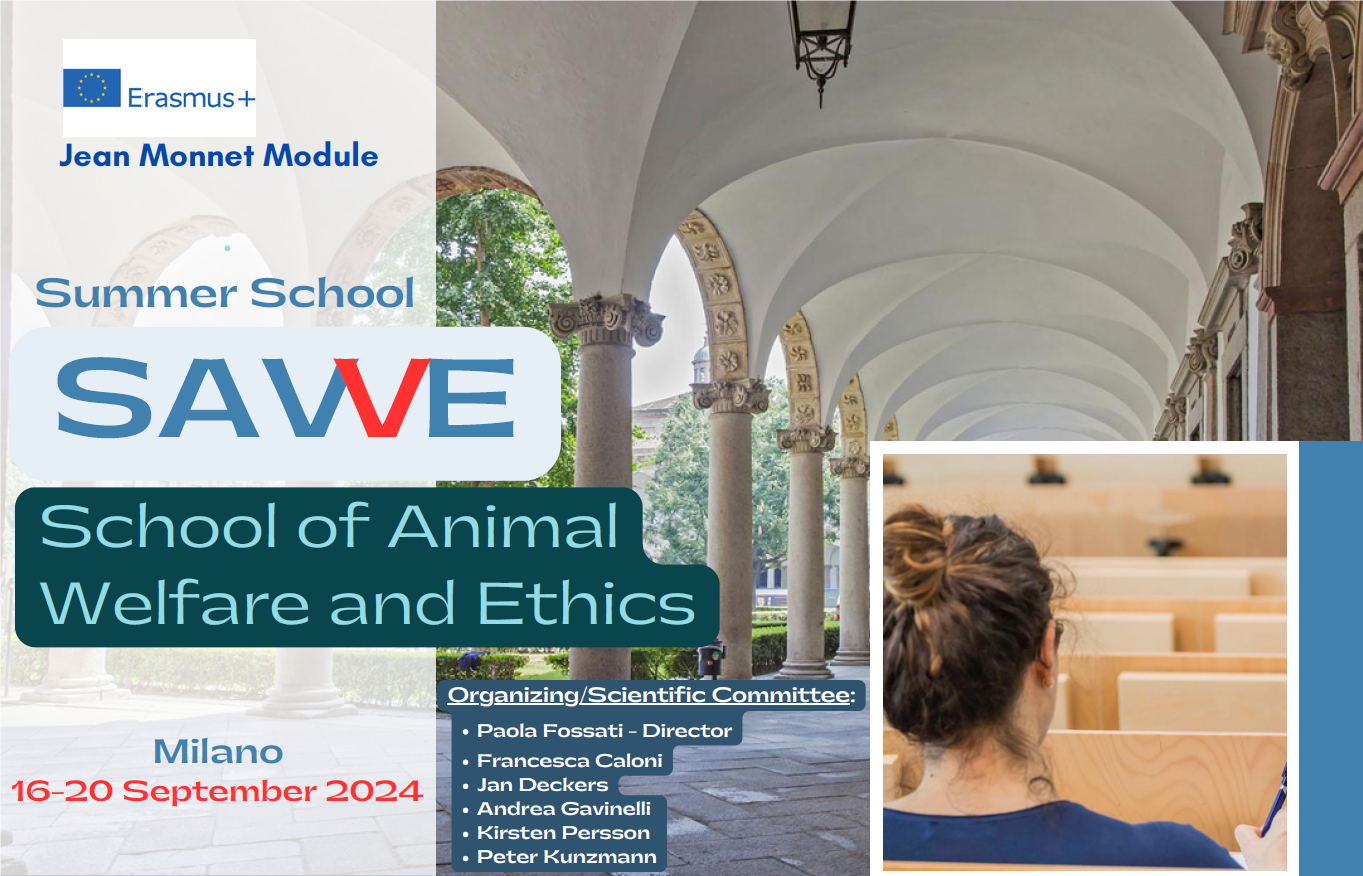 Erasmus+

Jean Monnet Module

Summer School

SAWE

School of Animal Welfare and Ethics

Milano
16-20 September 2024

Organizing/Scientific Committee:
• Paola Fossati - Director
• Francesca Caloni
• Jan Deckers
• Andrea Gavinelli
• Kirsten Persson
• Peter Kunzmann